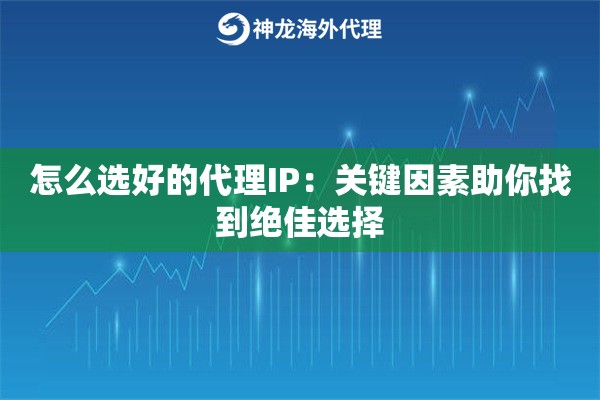 神龙海外代理

怎么选好的代理IP：关键因素助你找到绝佳选择